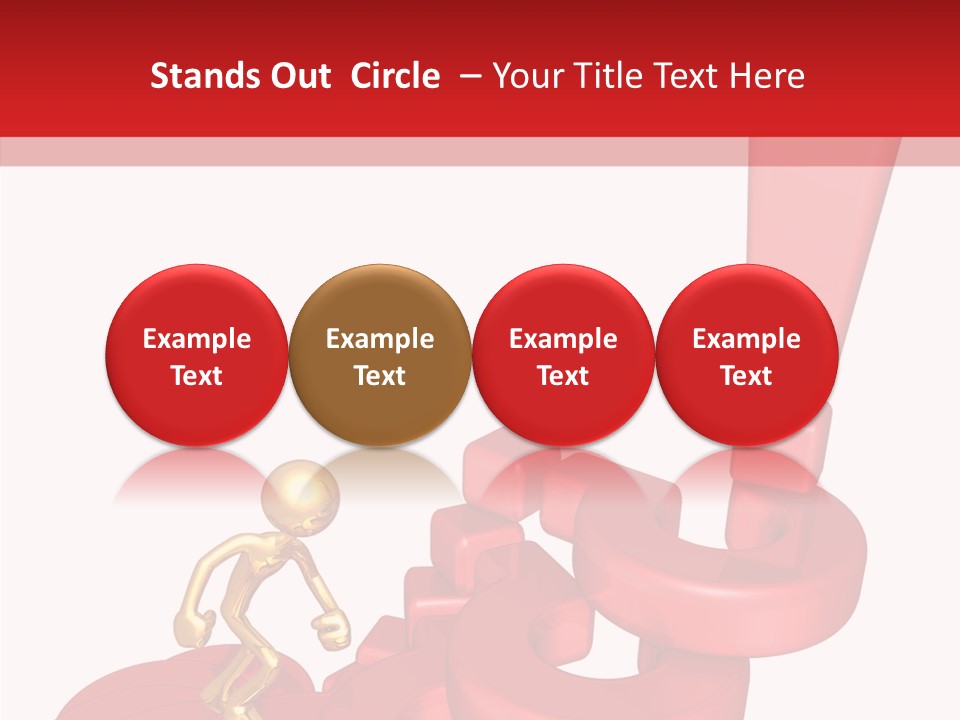 Stands Out Circle – Your Title Text Here

Example Text

Example Text

Example Text

Example Text